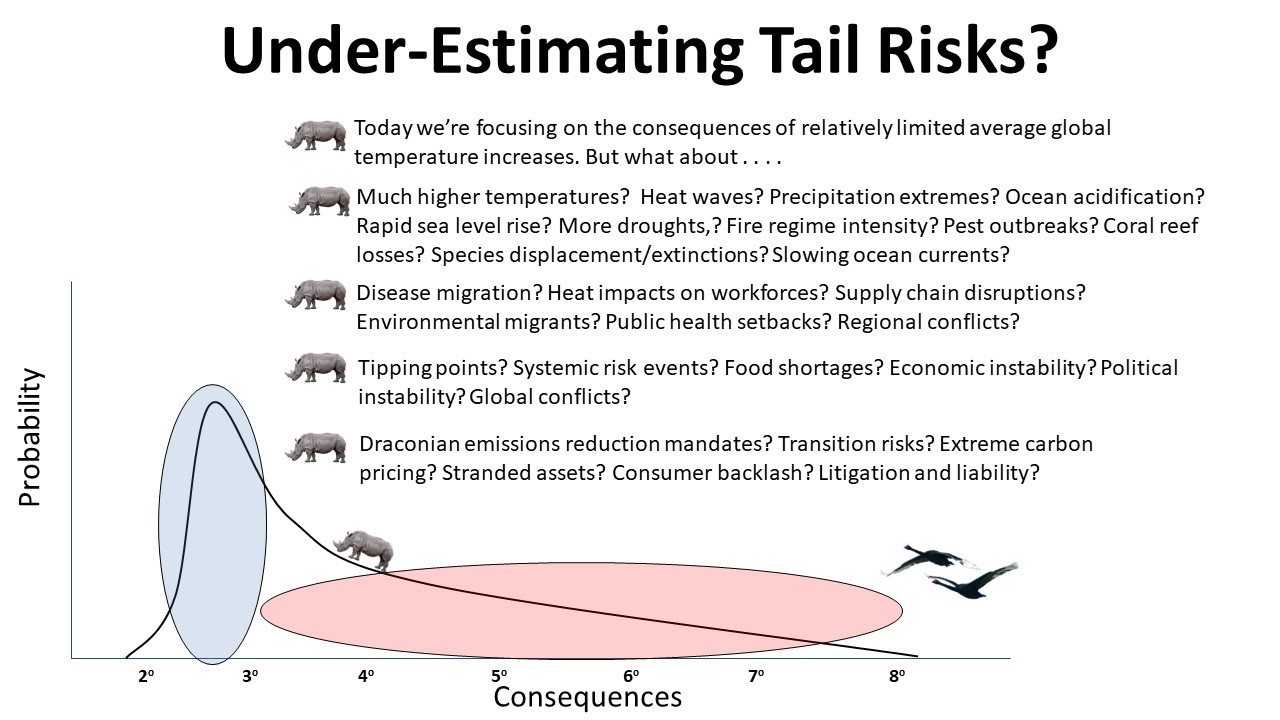 Under-Estimating Tail Risks?

Today we're focusing on the consequences of relatively limited average global temperature increases. But what about . . . .

Much higher temperatures? Heat waves? Precipitation extremes? Ocean acidification? Rapid sea level rise? More droughts,? Fire regime intensity? Pest outbreaks? Coral reef losses? Species displacement/extinctions? Slowing ocean currents?

Disease migration? Heat impacts on workforces? Supply chain disruptions? Environmental migrants? Public health setbacks? Regional conflicts?

Tipping points? Systemic risk events? Food shortages? Economic instability? Political instability? Global conflicts?

Draconian emissions reduction mandates? Transition risks? Extreme carbon pricing? Stranded assets? Consumer backlash? Litigation and liability?

Probability

2° 3° 4° 5° 6° 7° 8°

Consequences